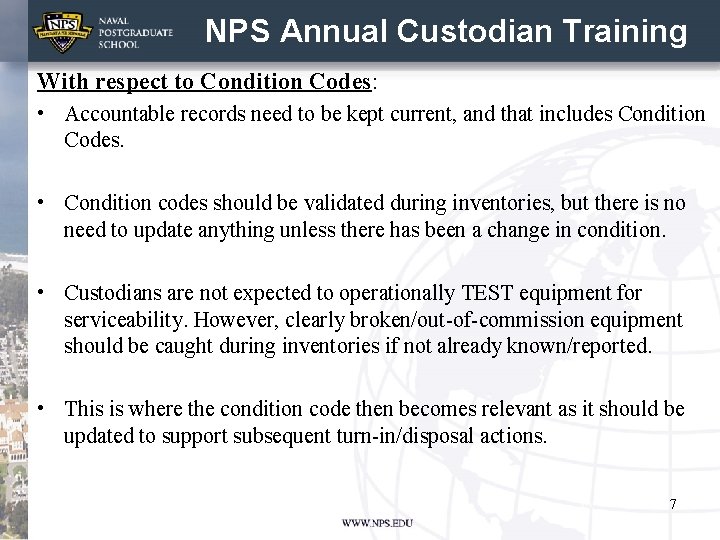 NPS
NAVAL POSTGRADUATE SCHOOL

NPS Annual Custodian Training

With respect to Condition Codes:

• Accountable records need to be kept current, and that includes Condition Codes.

• Condition codes should be validated during inventories, but there is no need to update anything unless there has been a change in condition.

• Custodians are not expected to operationally TEST equipment for serviceability. However, clearly broken/out-of-commission equipment should be caught during inventories if not already known/reported.

• This is where the condition code then becomes relevant as it should be updated to support subsequent turn-in/disposal actions.

7

WWW.NPS.EDU